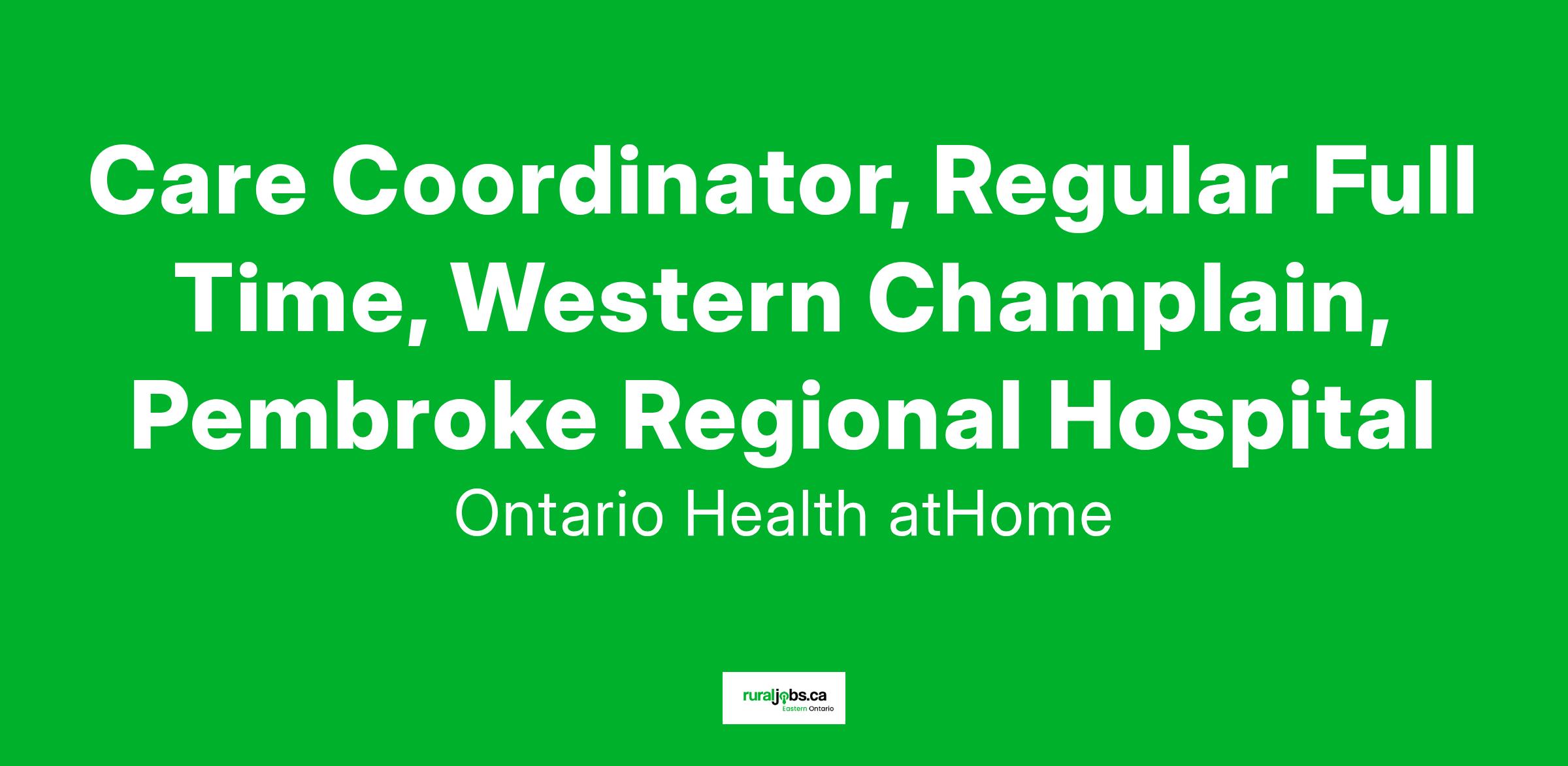 Care Coordinator, Regular Full Time, Western Champlain, Pembroke Regional Hospital

Ontario Health atHome

ruraljobs.ca
Eastern Ontario